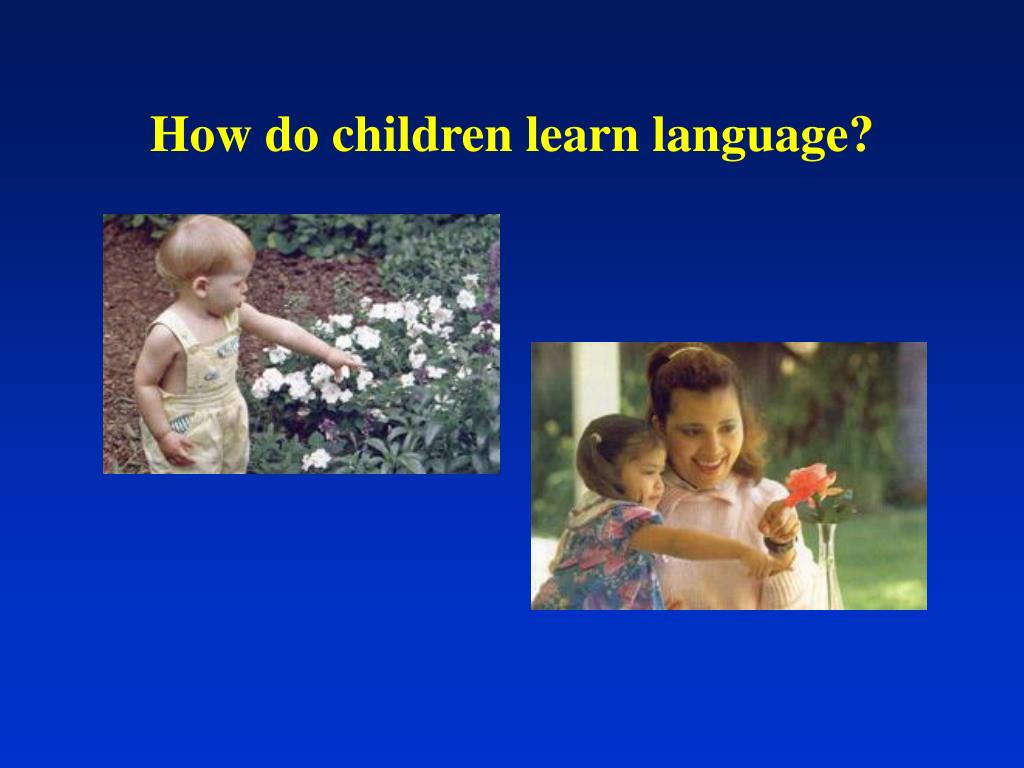 How do children learn language?